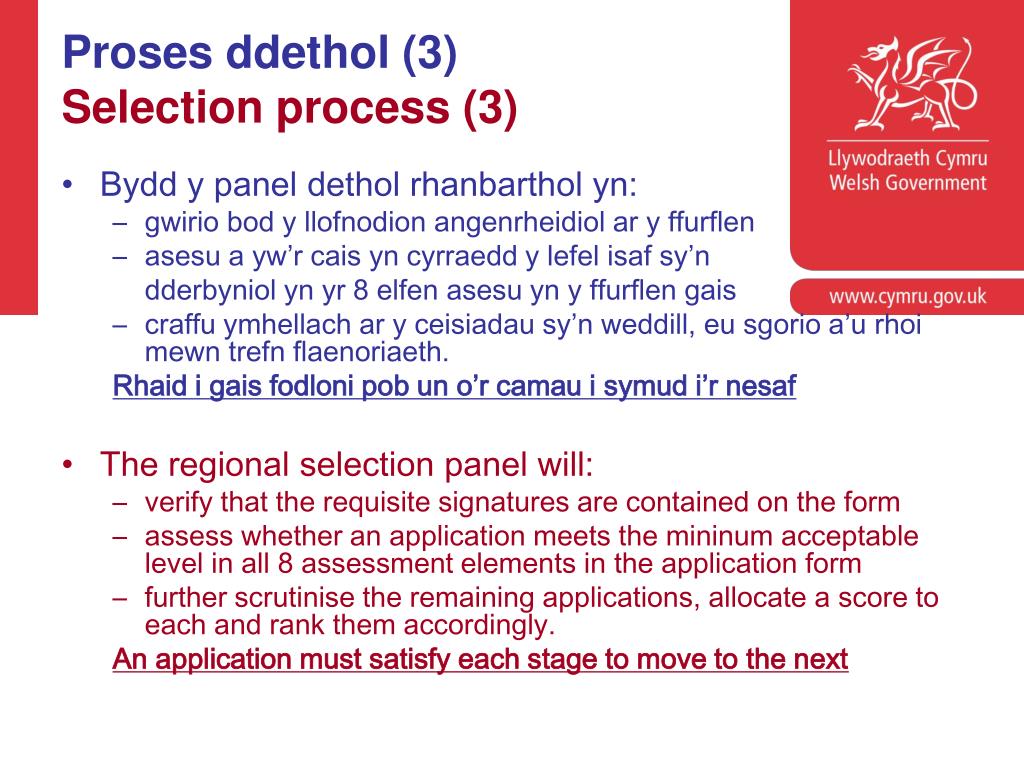 Proses ddethol (3)
Selection process (3)

Llywodraeth Cymru
Welsh Government

www.cymru.gov.uk

• Bydd y panel dethol rhanbarthol yn:
– gwirio bod y llofnodion angenrheidiol ar y ffurflen
– asesu a yw’r cais yn cyrraedd y lefel isaf sy’n dderbyniol yn yr 8 elfen asesu yn y ffurflen gais
– craffu ymhellach ar y ceisiadau sy’n weddill, eu sgorio a’u rhoi mewn trefn flaenoriaeth.

Rhaid i gais fodloni pob un o’r camau i symud i’r nesaf

• The regional selection panel will:
– verify that the requisite signatures are contained on the form
– assess whether an application meets the mininum acceptable level in all 8 assessment elements in the application form
– further scrutinise the remaining applications, allocate a score to each and rank them accordingly.

An application must satisfy each stage to move to the next